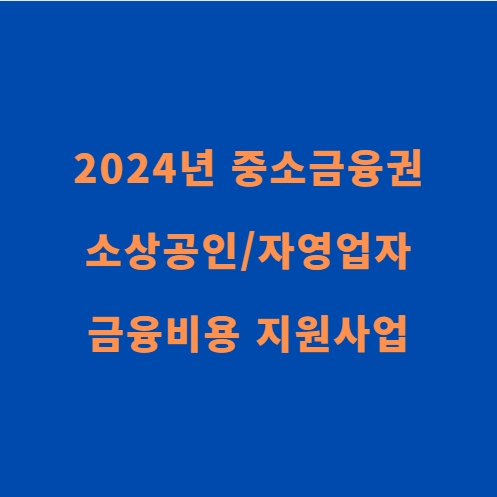 2024년 중소금융권
소상공인/자영업자
금융비용 지원사업